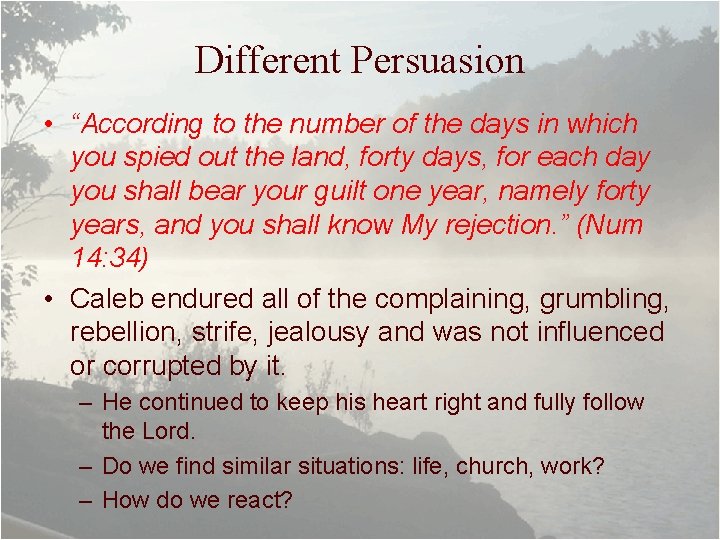 Different Persuasion

• “According to the number of the days in which you spied out the land, forty days, for each day you shall bear your guilt one year, namely forty years, and you shall know My rejection.” (Num 14:34)

• Caleb endured all of the complaining, grumbling, rebellion, strife, jealousy and was not influenced or corrupted by it.

– He continued to keep his heart right and fully follow the Lord.

– Do we find similar situations: life, church, work?

– How do we react?